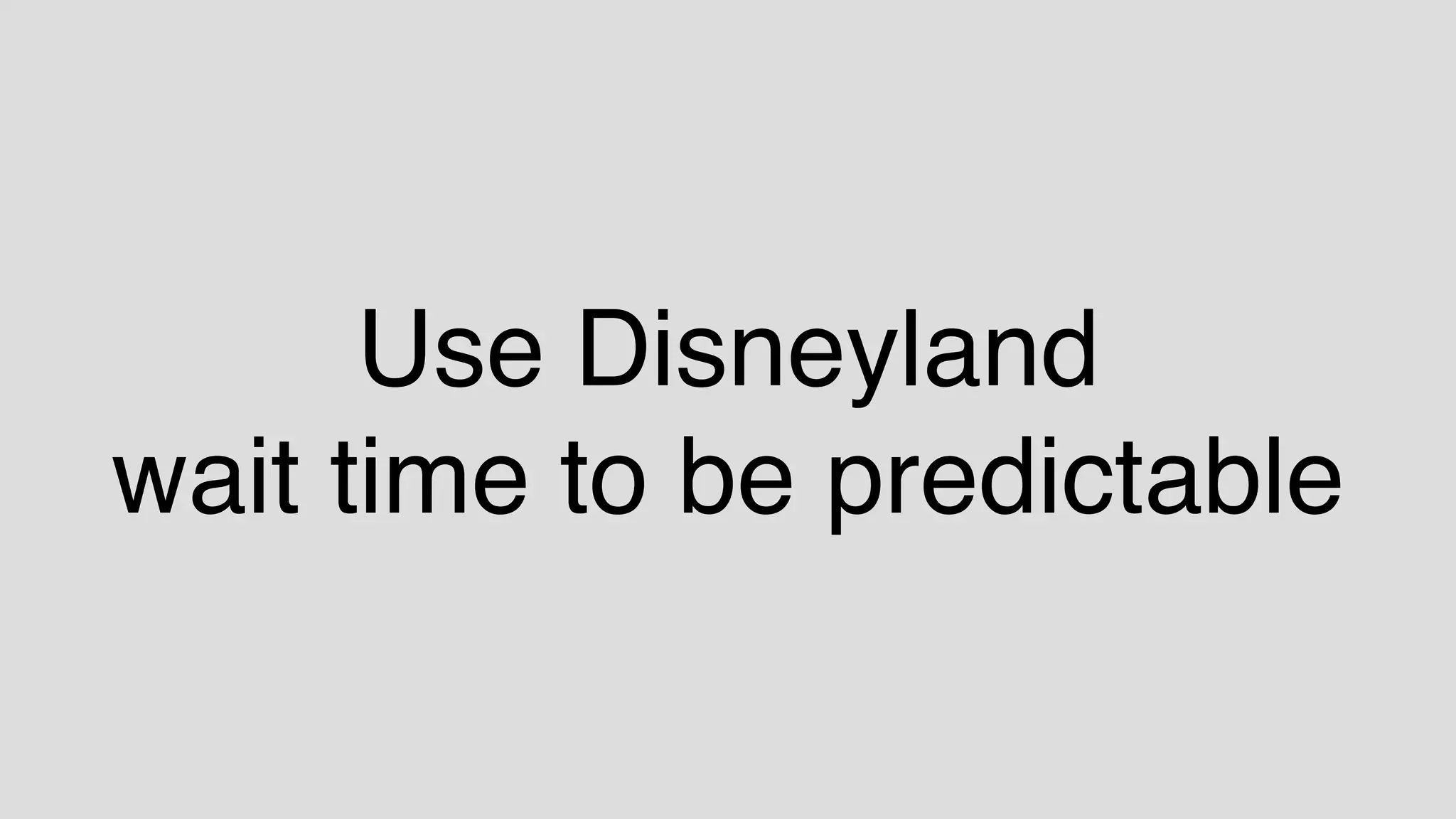 Use Disneyland
wait time to be predictable